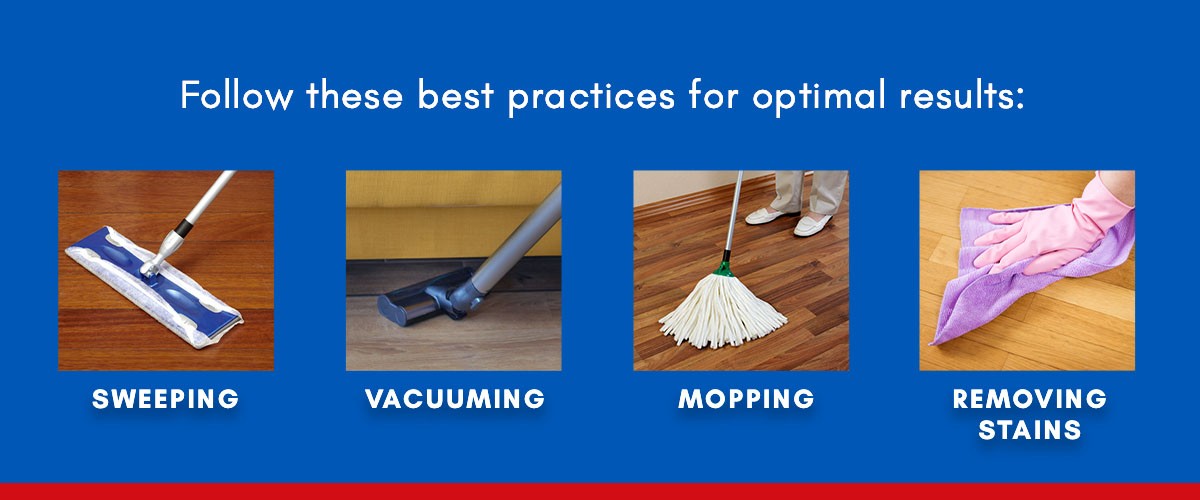 Follow these best practices for optimal results:

SWEEPING

VACUUMING

MOPPING

REMOVING STAINS